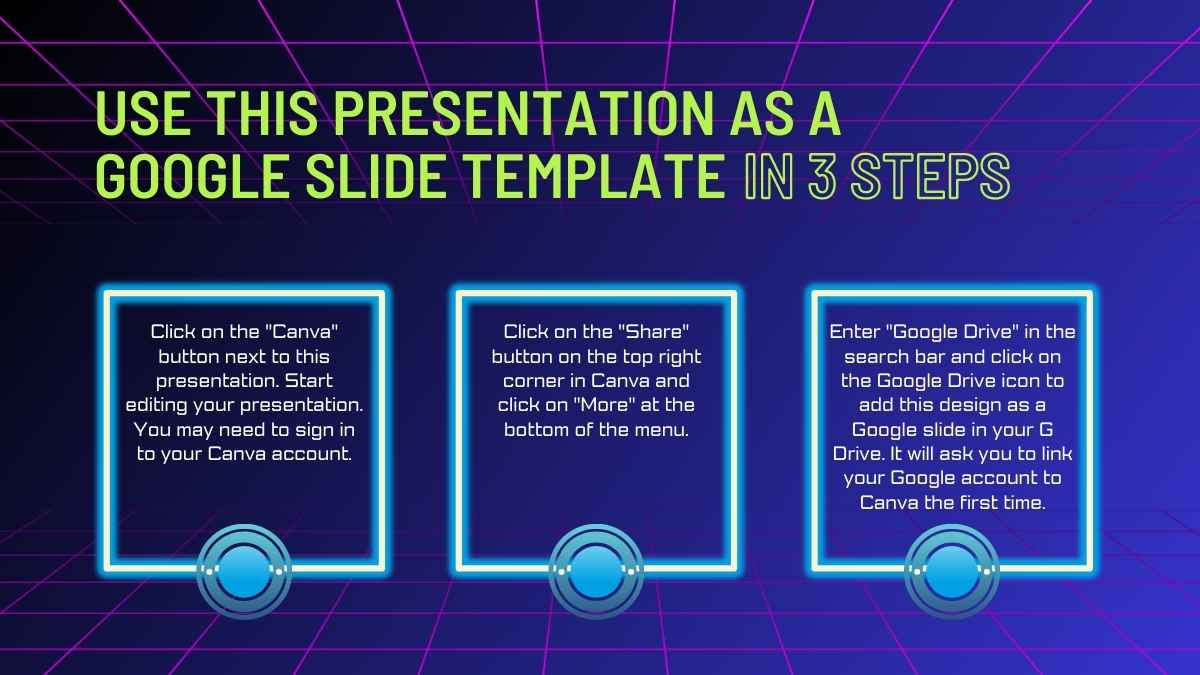 USE THIS PRESENTATION AS A GOOGLE SLIDE TEMPLATE IN 3 STEPS

Click on the "Canva" button next to this presentation. Start editing your presentation. You may need to sign in to your Canva account.

Click on the "Share" button on the top right corner in Canva and click on "More" at the bottom of the menu.

Enter "Google Drive" in the search bar and click on the Google Drive icon to add this design as a Google slide in your G Drive. It will ask you to link your Google account to Canva the first time.